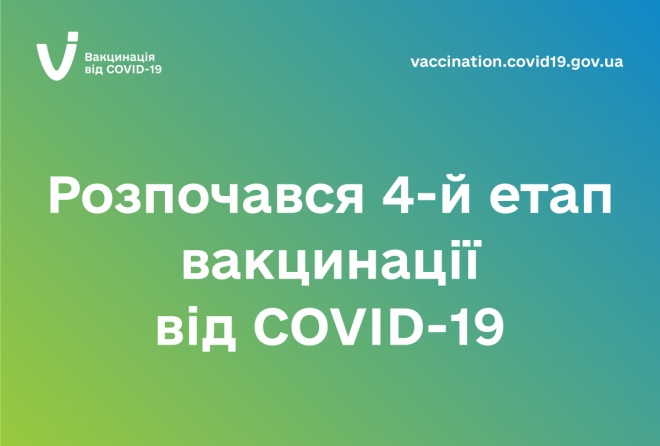 Вакцинація від COVID-19

vaccination.covid19.gov.ua

Розпочався 4-й етап вакцинації від COVID-19